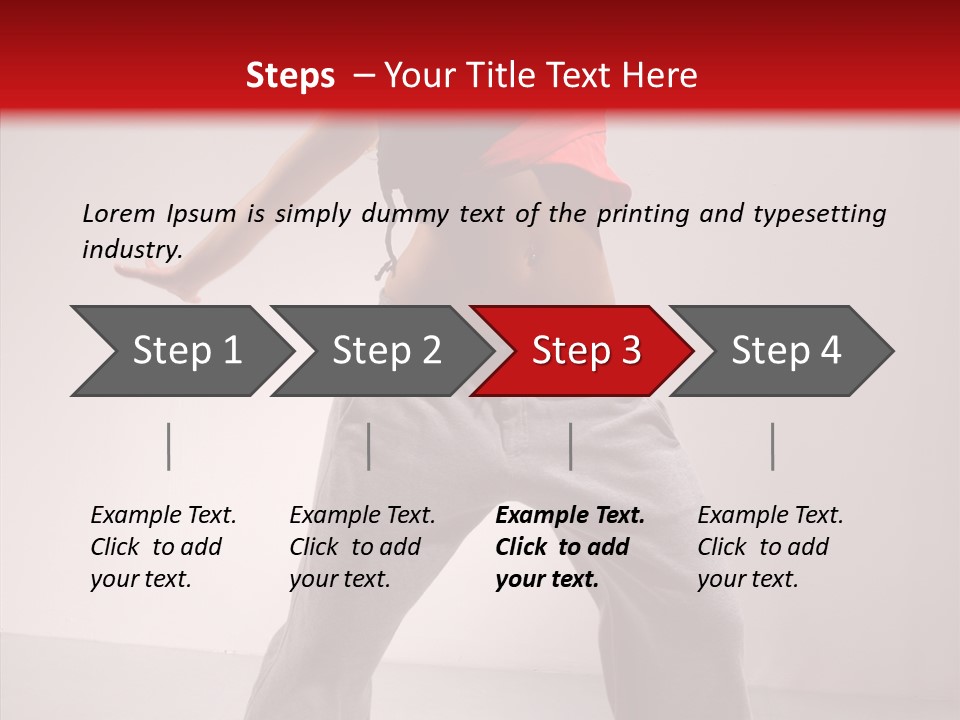 Steps – Your Title Text Here

Lorem Ipsum is simply dummy text of the printing and typesetting industry.

Step 1

Step 2

Step 3

Step 4

Example Text. Click to add your text.

Example Text. Click to add your text.

Example Text. Click to add your text.

Example Text. Click to add your text.